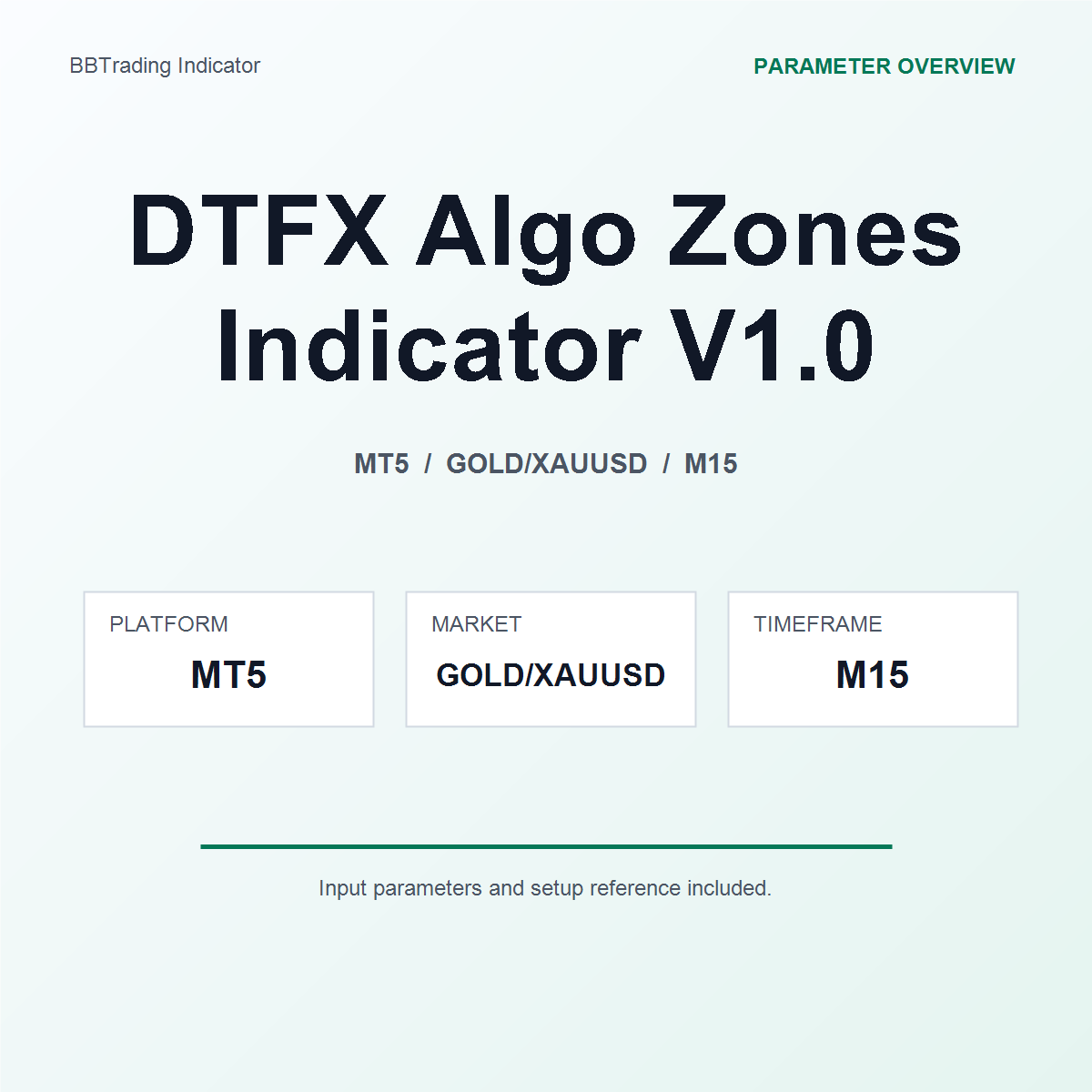 BBTrading Indicator

PARAMETER OVERVIEW

DTFX Algo Zones Indicator V1.0

MT5 / GOLD/XAUUSD / M15

PLATFORM
MT5

MARKET
GOLD/XAUUSD

TIMEFRAME
M15

Input parameters and setup reference included.